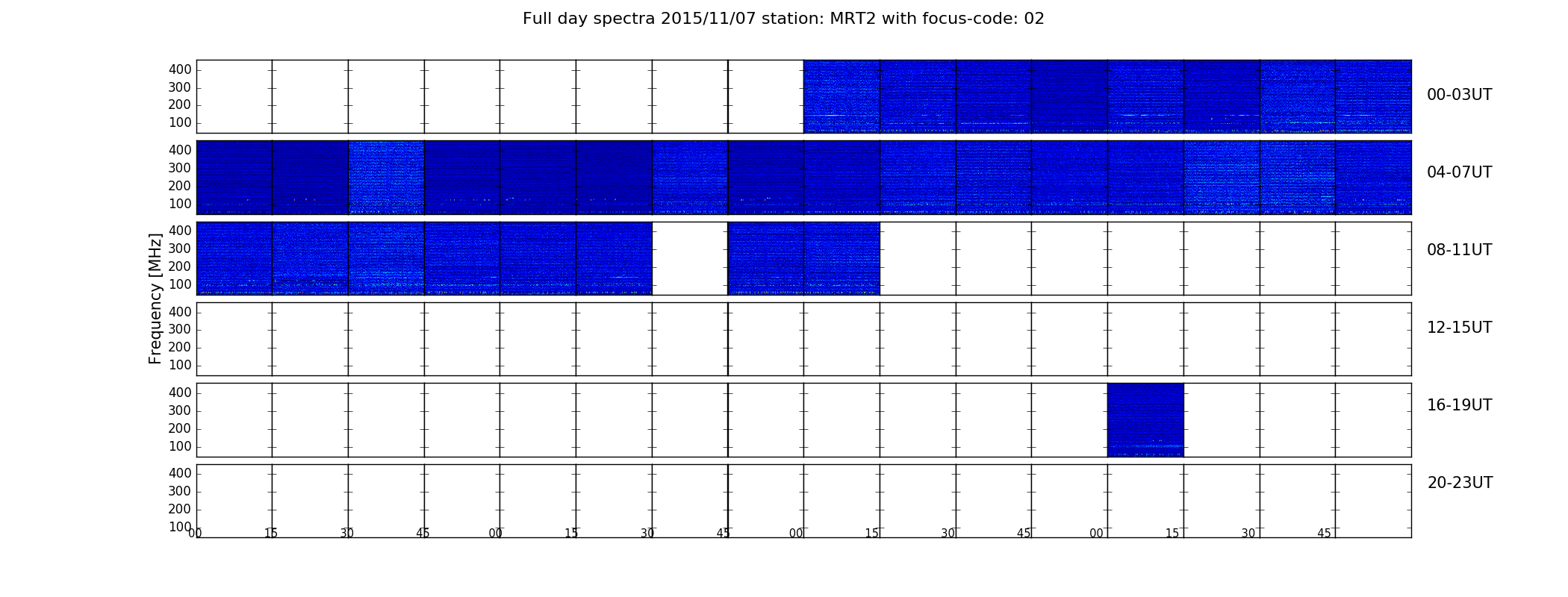 Full day spectra 2015/11/07 station: MRT2 with focus-code: 02

Frequency [MHz]

400
300
200
100
00-03UT

400
300
200
100
04-07UT

400
300
200
100
08-11UT

400
300
200
100
12-15UT

400
300
200
100
16-19UT

400
300
200
100
20-23UT

00 15 30 45 00 15 30 45 00 15 30 45 00 15 30 45